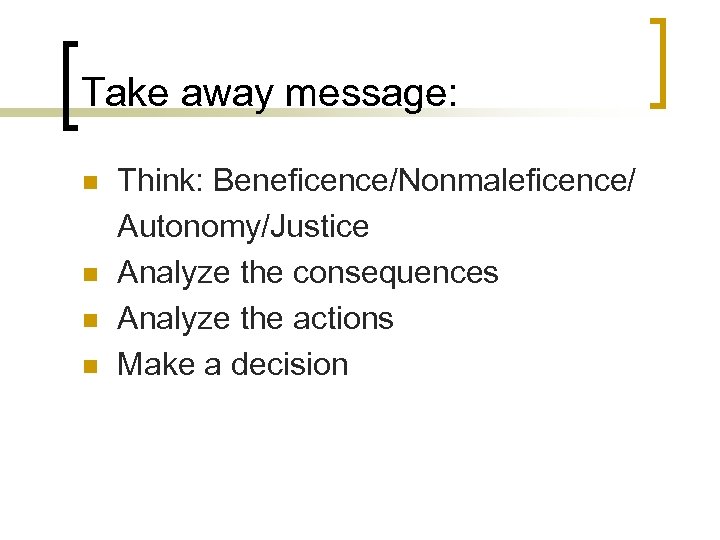 Take away message:

- Think: Beneficence/Nonmaleficence/ Autonomy/Justice
- Analyze the consequences
- Analyze the actions
- Make a decision